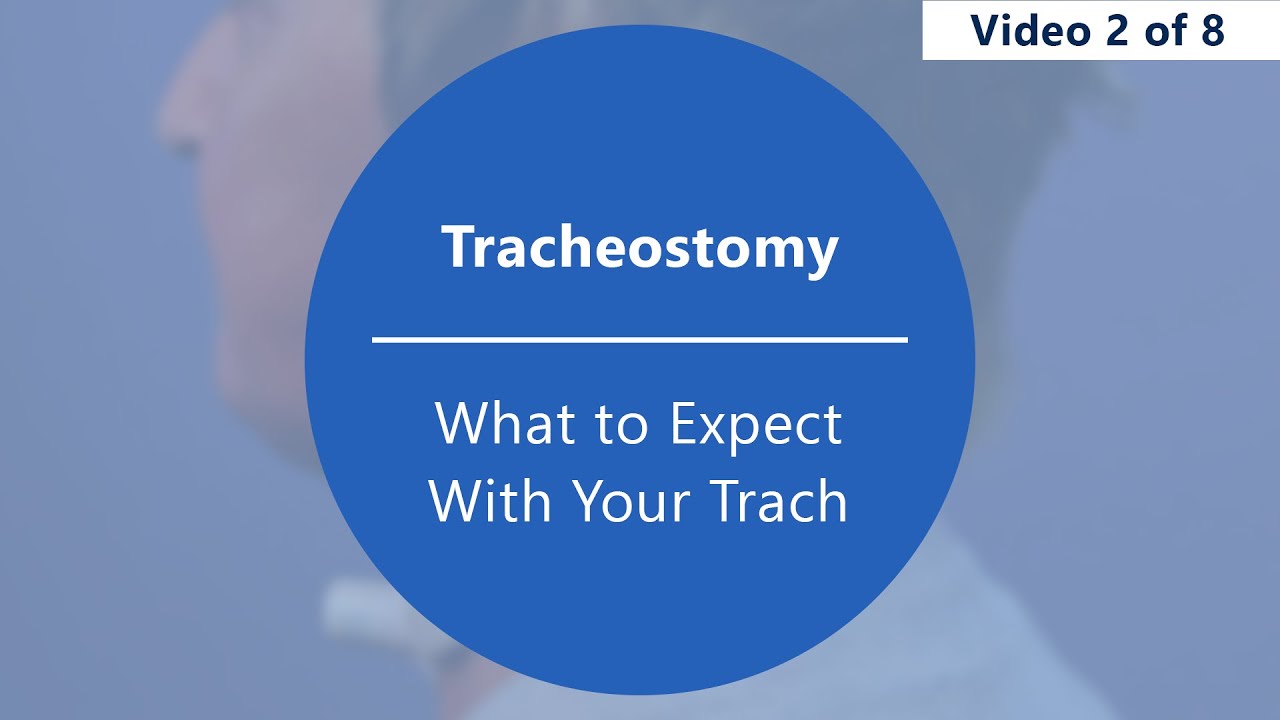 Video 2 of 8

Tracheostomy

What to Expect With Your Trach